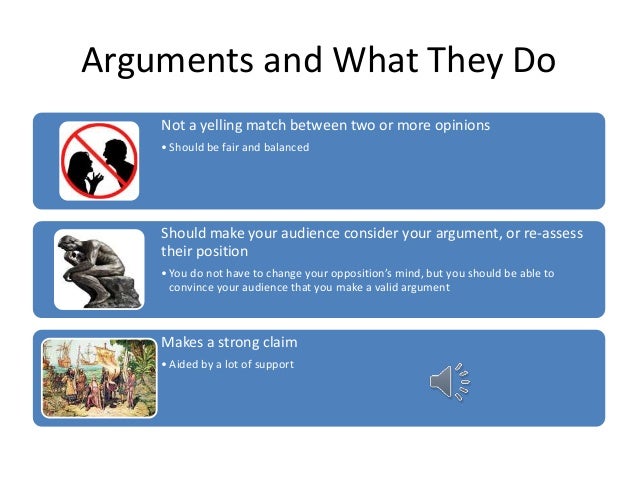 Arguments and What They Do

Not a yelling match between two or more opinions

• Should be fair and balanced

Should make your audience consider your argument, or re-assess their position

• You do not have to change your opposition's mind, but you should be able to convince your audience that you make a valid argument

Makes a strong claim

• Aided by a lot of support